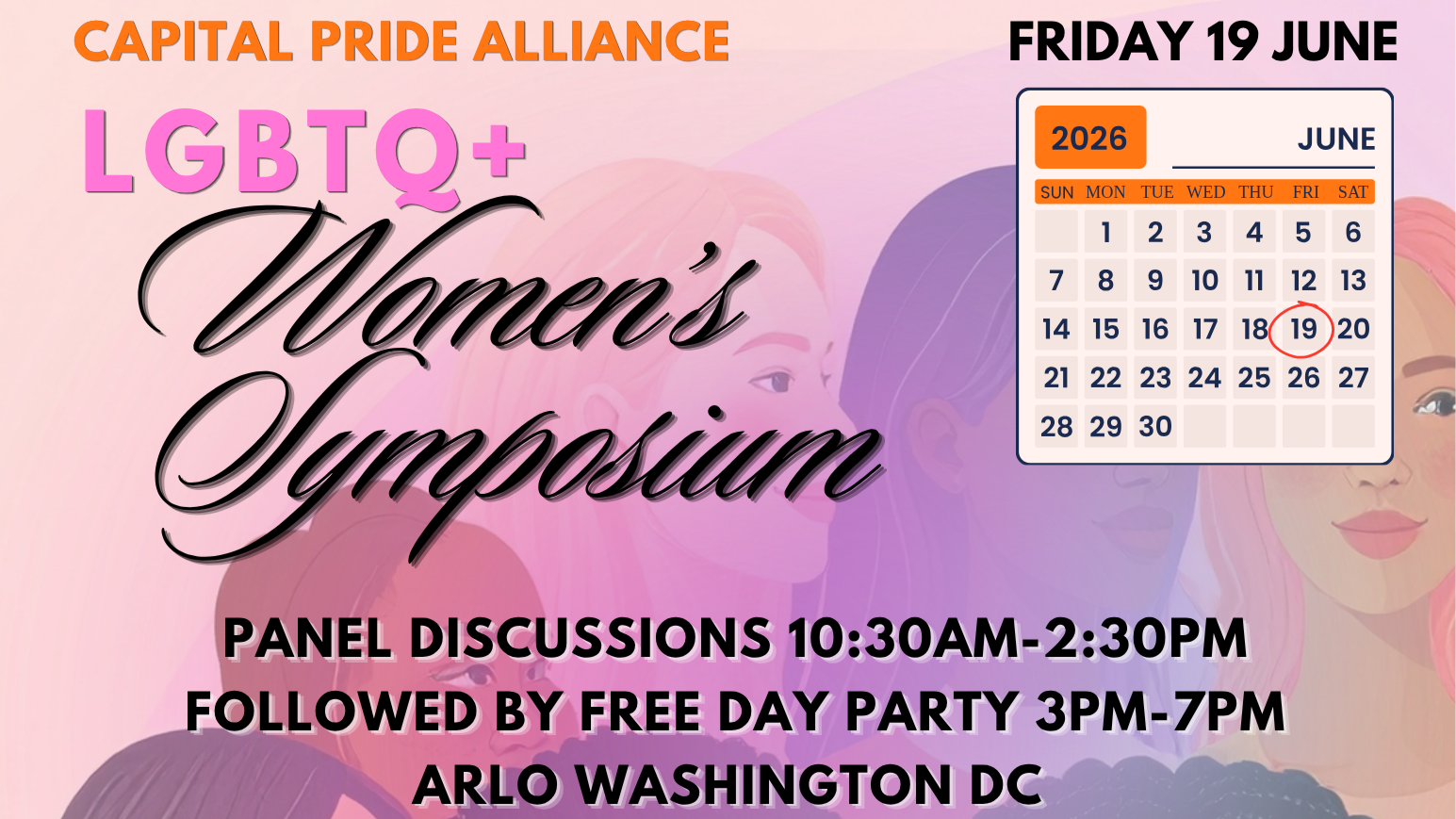 CAPITAL PRIDE ALLIANCE

LGBTQ+
Women's
Symposium

FRIDAY 19 JUNE

2026 JUNE

| SUN | MON | TUE | WED | THU | FRI | SAT |
|---|---|---|---|---|---|---|
| | 1 | 2 | 3 | 4 | 5 | 6 |
| 7 | 8 | 9 | 10 | 11 | 12 | 13 |
| 14 | 15 | 16 | 17 | 18 | 19 | 20 |
| 21 | 22 | 23 | 24 | 25 | 26 | 27 |
| 28 | 29 | 30 | | | | |

PANEL DISCUSSIONS 10:30AM-2:30PM
FOLLOWED BY FREE DAY PARTY 3PM-7PM
ARLO WASHINGTON DC